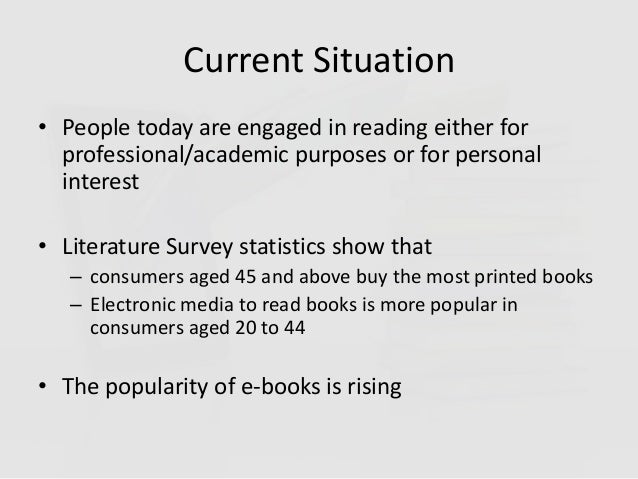 Current Situation

• People today are engaged in reading either for professional/academic purposes or for personal interest

• Literature Survey statistics show that
– consumers aged 45 and above buy the most printed books
– Electronic media to read books is more popular in consumers aged 20 to 44

• The popularity of e-books is rising